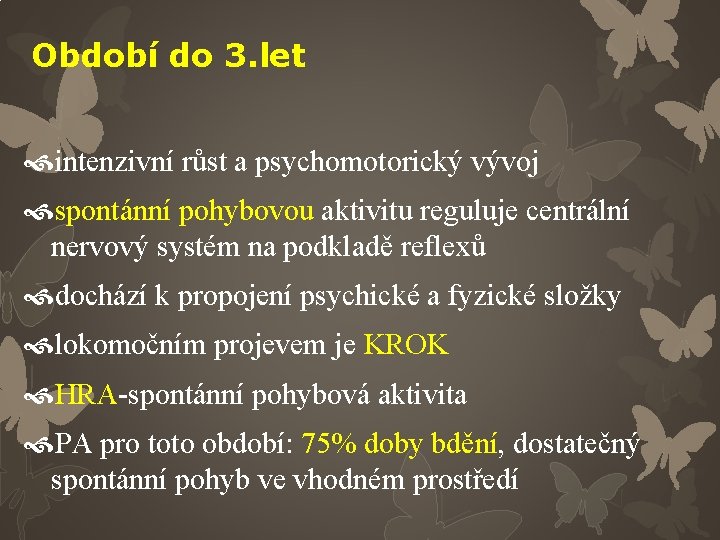 Období do 3.let

intenzivní růst a psychomotorický vývoj

spontánní pohybovou aktivitu reguluje centrální nervový systém na podkladě reflexů

dochází k propojení psychické a fyzické složky

lokomočním projevem je KROK

HRA-spontánní pohybová aktivita

PA pro toto období: 75% doby bdění, dostatečný spontánní pohyb ve vhodném prostředí